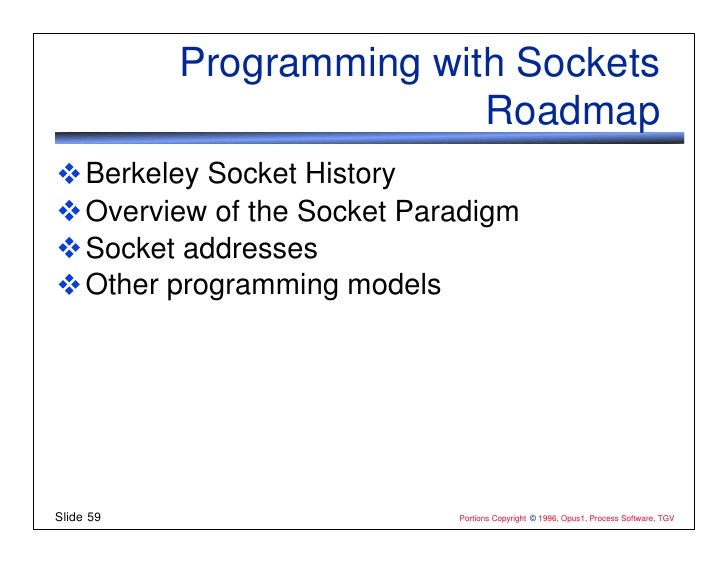 Programming with Sockets Roadmap

❖ Berkeley Socket History
❖ Overview of the Socket Paradigm
❖ Socket addresses
❖ Other programming models

Slide 59

Portions Copyright © 1996, Opus1, Process Software, TGV